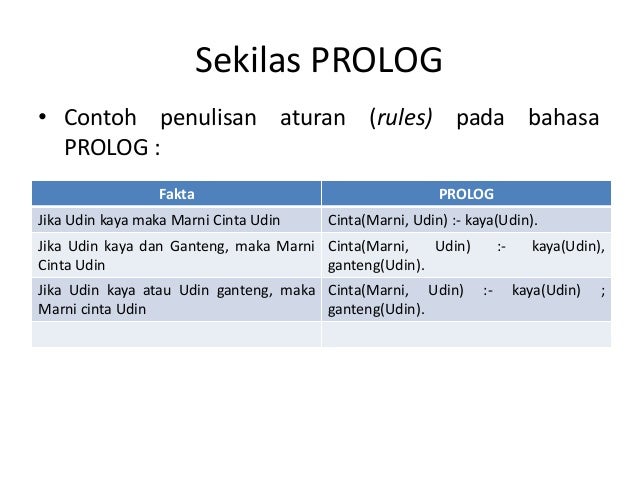 Sekilas PROLOG

• Contoh penulisan aturan (rules) pada bahasa PROLOG :

| Fakta | PROLOG |
|---|---|
| Jika Udin kaya maka Marni Cinta Udin | Cinta(Marni, Udin) :- kaya(Udin). |
| Jika Udin kaya dan Ganteng, maka Marni Cinta Udin | Cinta(Marni, Udin) :- kaya(Udin), ganteng(Udin). |
| Jika Udin kaya atau Udin ganteng, maka Marni cinta Udin | Cinta(Marni, Udin) :- kaya(Udin) ; ganteng(Udin). |
| | |